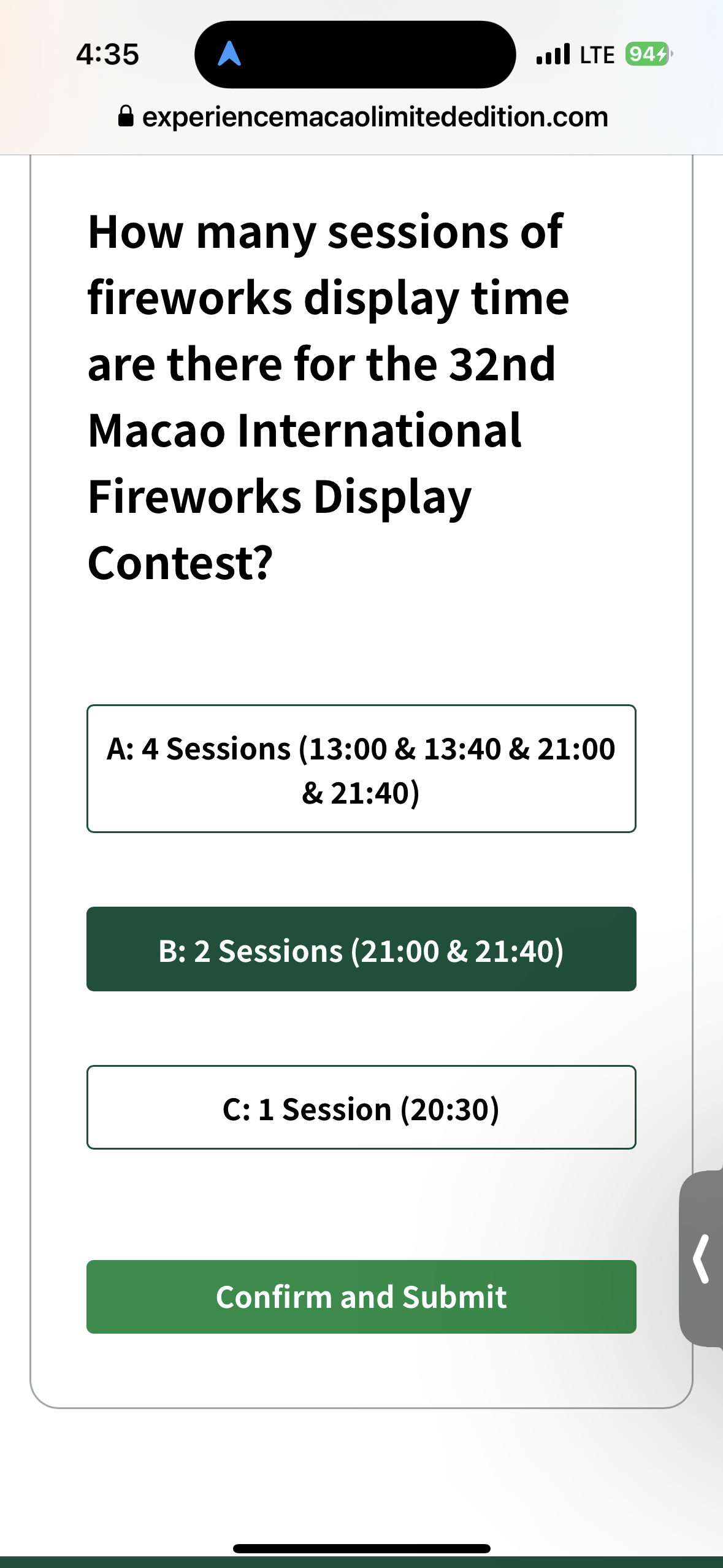 4:35

LTE 94

experiencemacaolimitededition.com

How many sessions of fireworks display time are there for the 32nd Macao International Fireworks Display Contest?

A: 4 Sessions (13:00 & 13:40 & 21:00 & 21:40)

B: 2 Sessions (21:00 & 21:40)

C: 1 Session (20:30)

Confirm and Submit